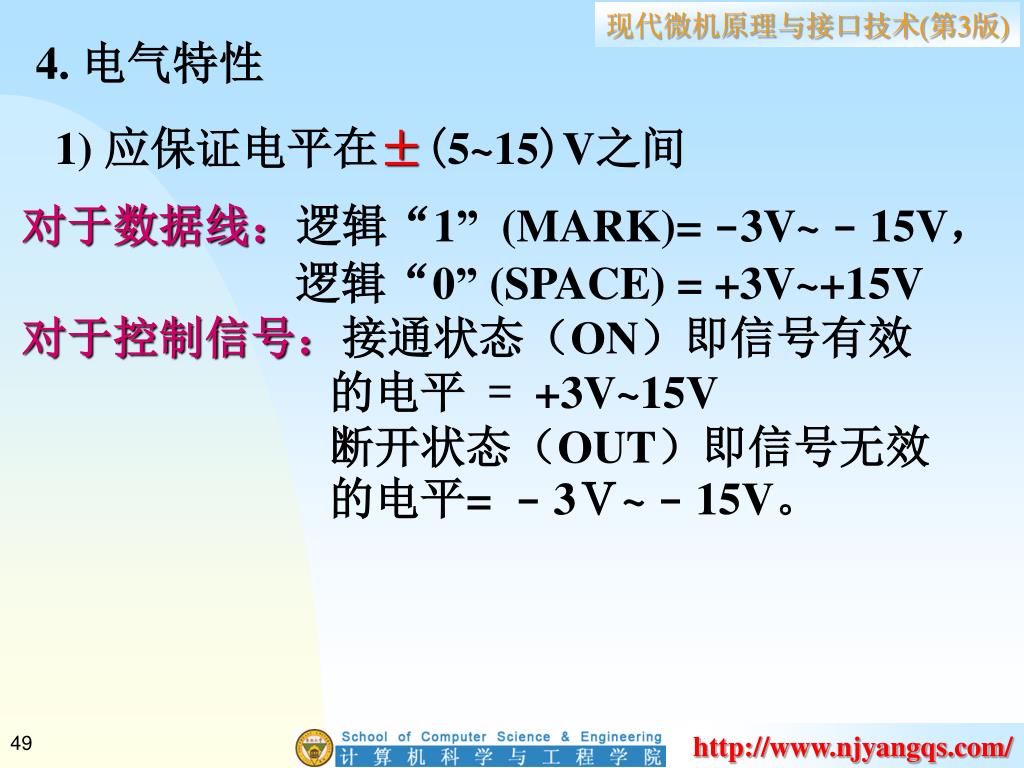 现代微机原理与接口技术(第3版)

4. 电气特性

1) 应保证电平在±(5~15)V之间

对于数据线：逻辑“1” (MARK)= −3V~ − 15V，
逻辑“0” (SPACE) = +3V~+15V

对于控制信号：接通状态（ON）即信号有效的电平 = +3V~15V
断开状态（OUT）即信号无效的电平= − 3V ~ − 15V。

49

School of Computer Science & Engineering
计 算 机 科 学 与 工 程 学 院

http://www.njyangqs.com/